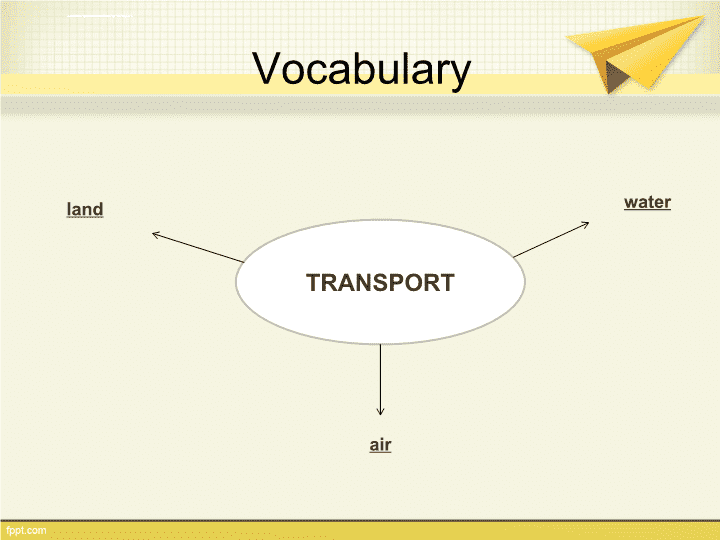 Vocabulary

land

water

TRANSPORT

air

fppt.com